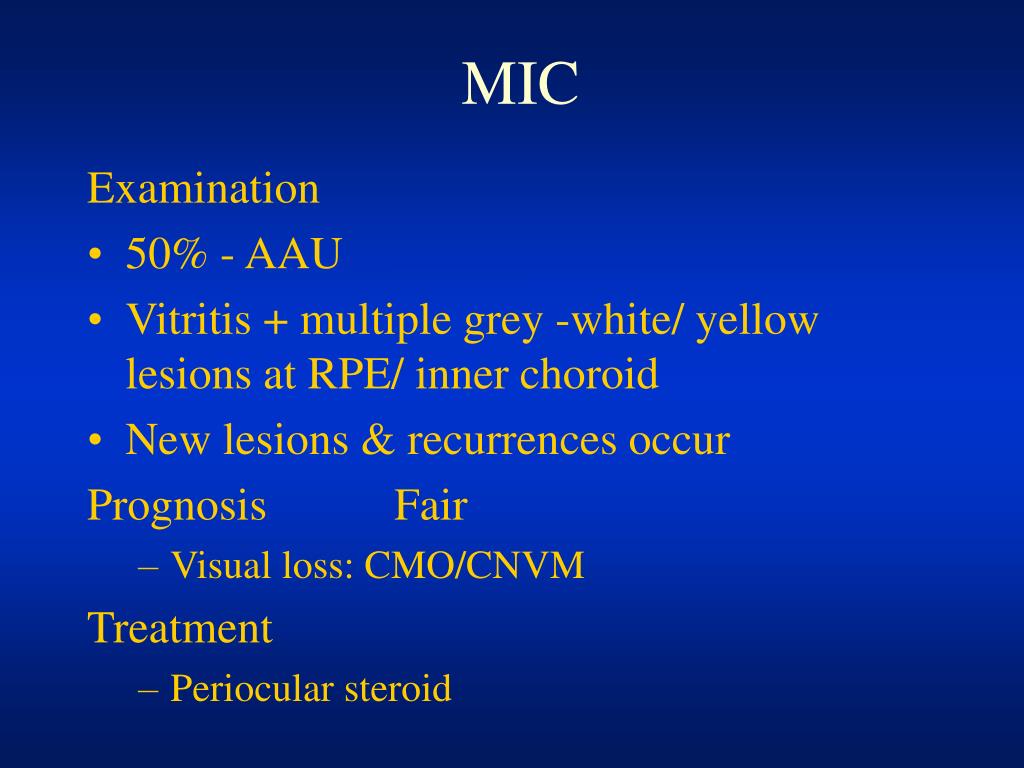 MIC

Examination

• 50% - AAU

• Vitritis + multiple grey -white/ yellow lesions at RPE/ inner choroid

• New lesions & recurrences occur

Prognosis Fair

– Visual loss: CMO/CNVM

Treatment

– Periocular steroid